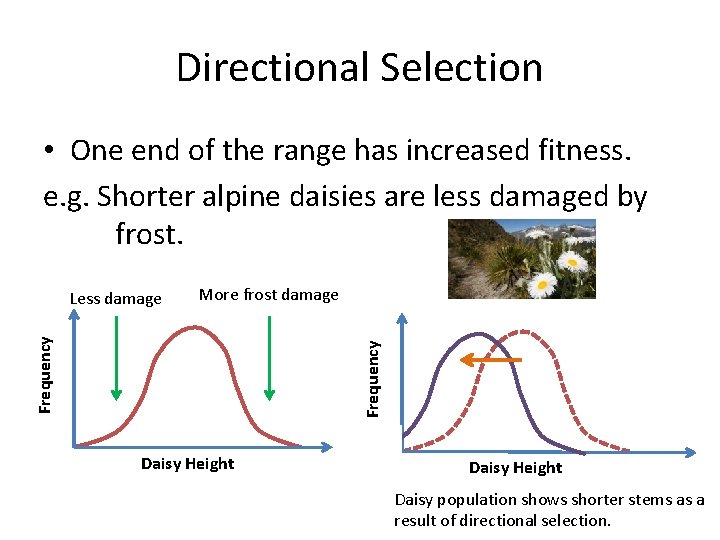 Directional Selection

• One end of the range has increased fitness.

e.g. Shorter alpine daisies are less damaged by frost.

Less damage

More frost damage

Frequency

Daisy Height

Frequency

Daisy Height

Daisy population shows shorter stems as a result of directional selection.